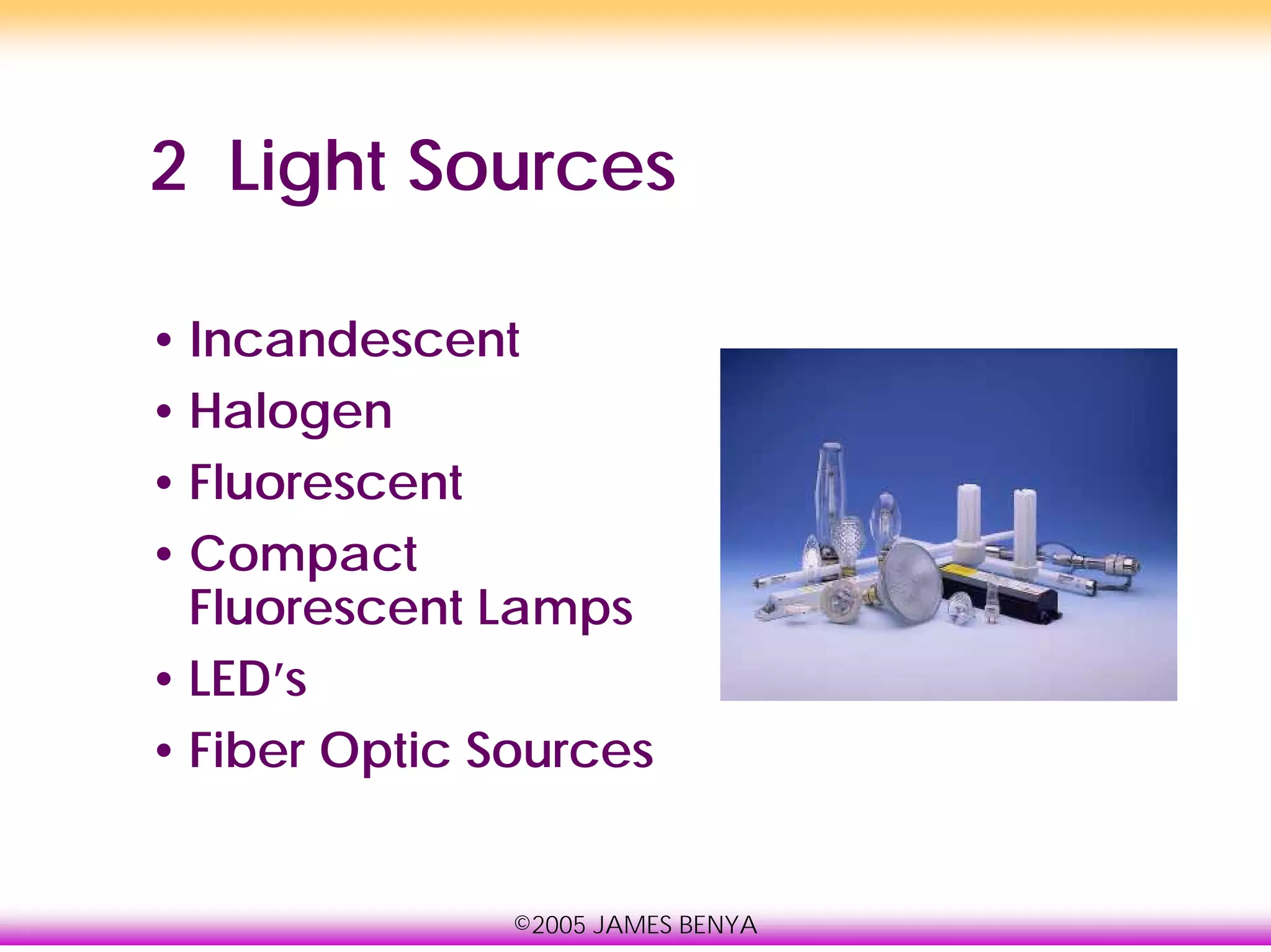 2 Light Sources

• Incandescent
• Halogen
• Fluorescent
• Compact Fluorescent Lamps
• LED's
• Fiber Optic Sources

©2005 JAMES BENYA